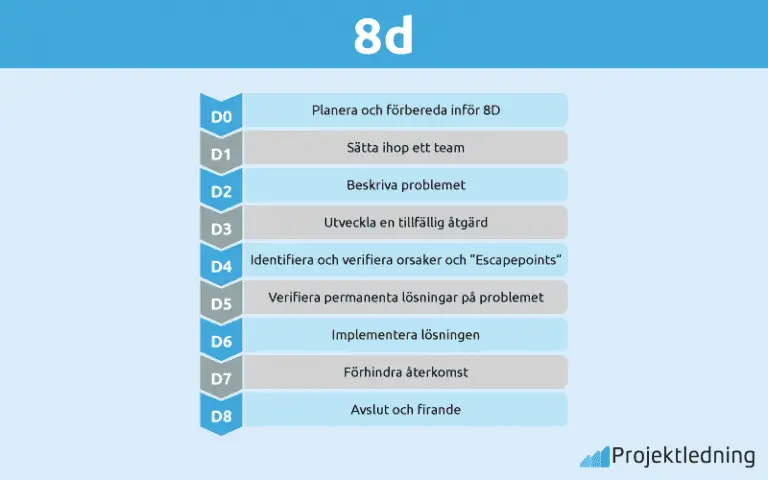 8d

D0 Planera och förbereda inför 8D

D1 Sätta ihop ett team

D2 Beskriva problemet

D3 Utveckla en tillfällig åtgärd

D4 Identifiera och verifiera orsaker och "Escapepoints"

D5 Verifiera permanenta lösningar på problemet

D6 Implementera lösningen

D7 Förhindra återkomst

D8 Avslut och firande

Projektledning